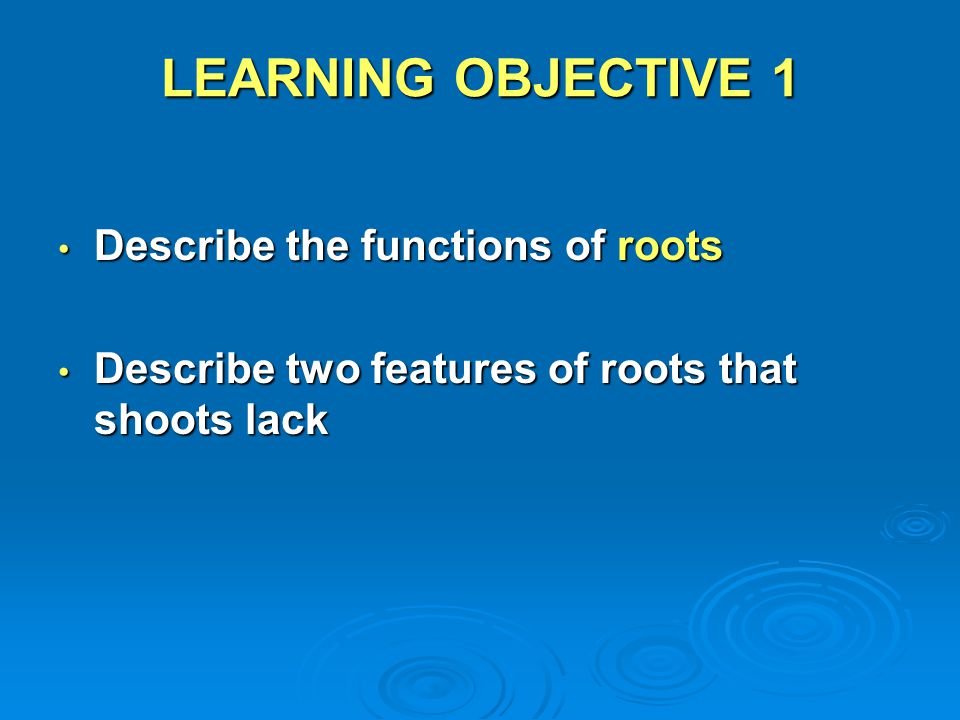 LEARNING OBJECTIVE 1

• Describe the functions of roots

• Describe two features of roots that shoots lack